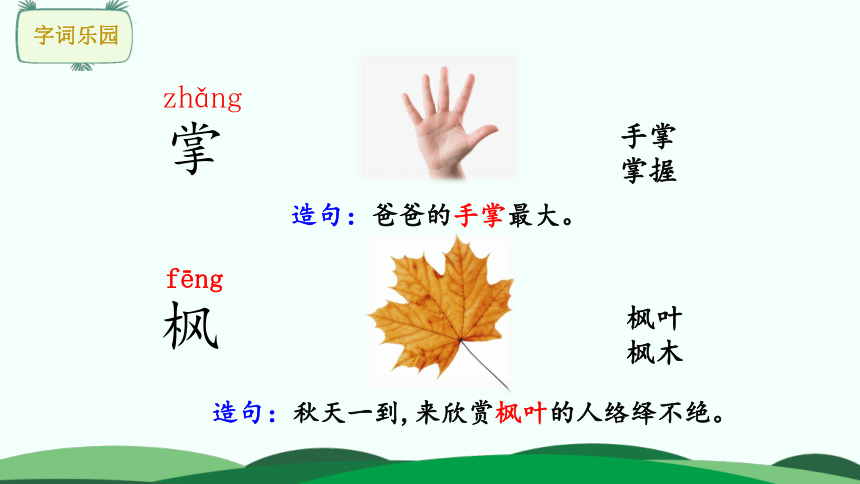 字词乐园

zhǎng
掌

手掌
掌握

造句：爸爸的手掌最大。

fēng
枫

枫叶
枫木

造句：秋天一到，来欣赏枫叶的人络绎不绝。